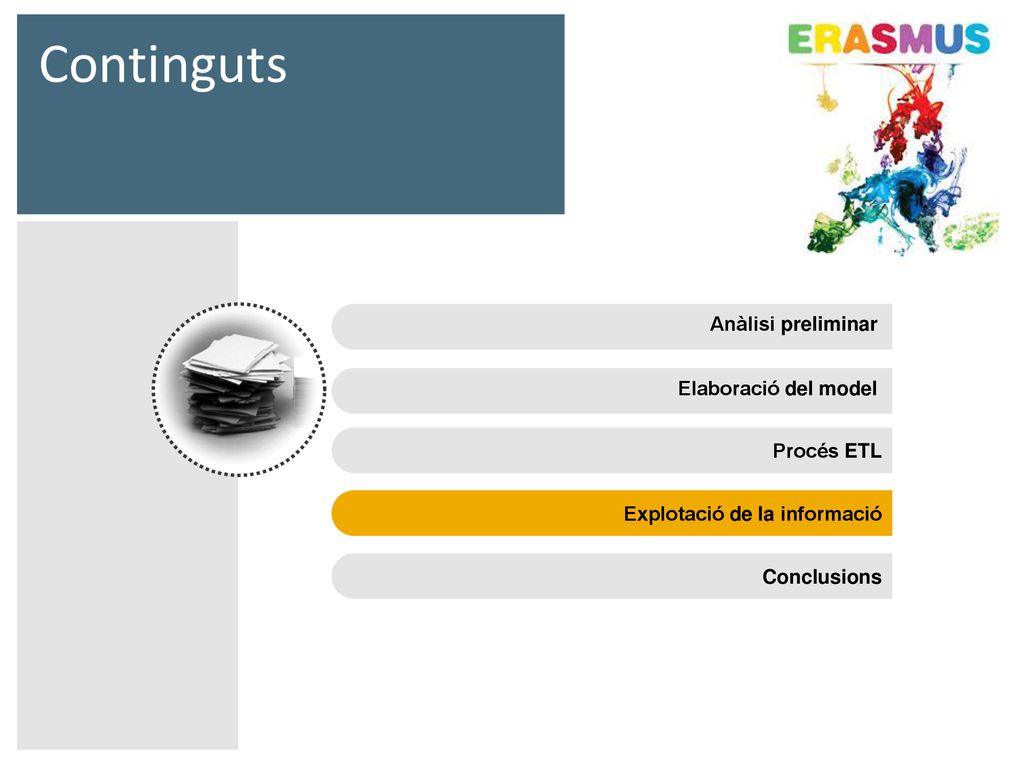 Continguts

ERASMUS

Anàlisi preliminar

Elaboració del model

Procés ETL

Explotació de la informació

Conclusions